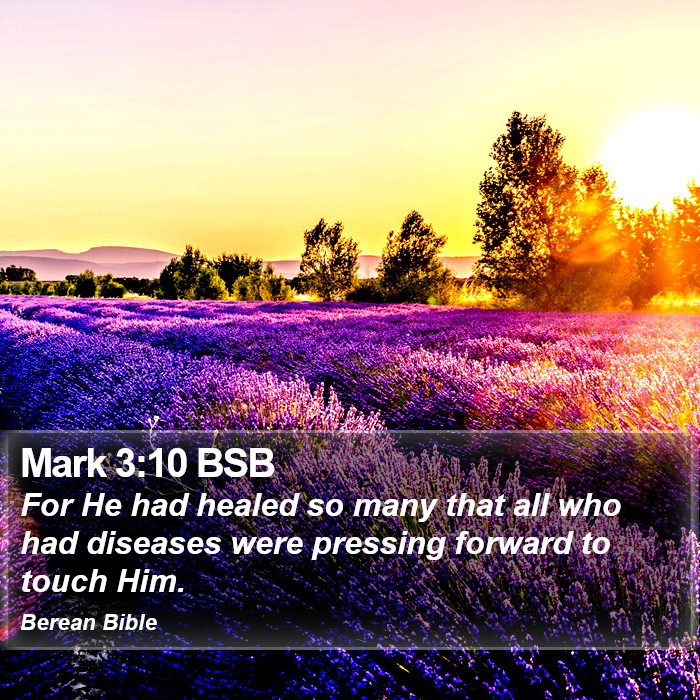 Mark 3:10 BSB
For He had healed so many that all who had diseases were pressing forward to touch Him.
Berean Bible